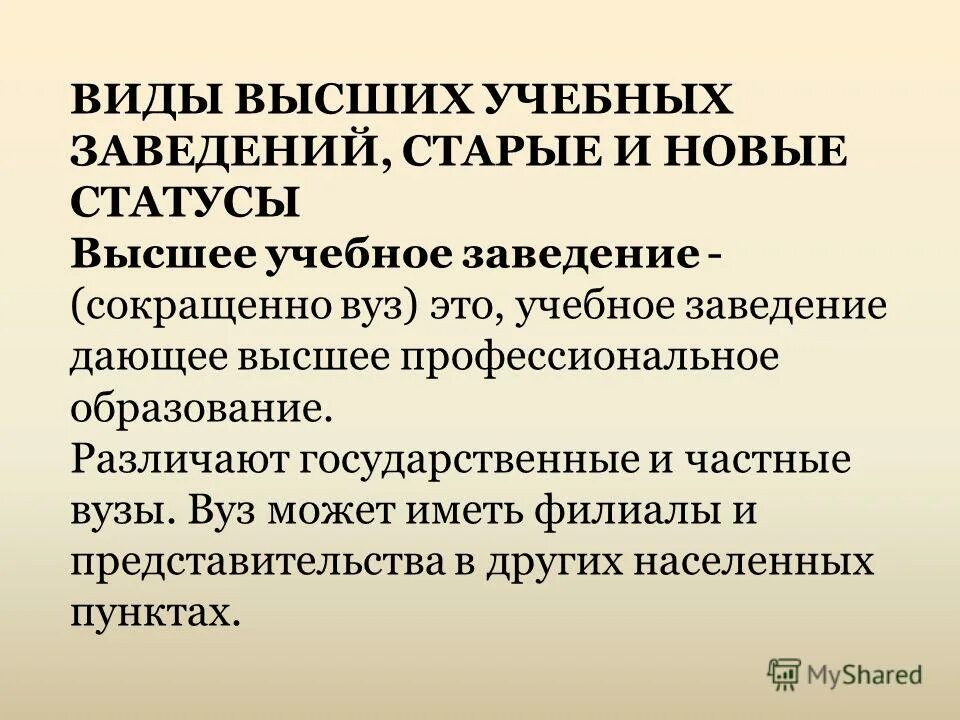 ВИДЫ ВЫСШИХ УЧЕБНЫХ ЗАВЕДЕНИЙ, СТАРЫЕ И НОВЫЕ СТАТУСЫ
Высшее учебное заведение - (сокращенно вуз) это, учебное заведение дающее высшее профессиональное образование.
Различают государственные и частные вузы. Вуз может иметь филиалы и представительства в других населенных пунктах.

MyShared